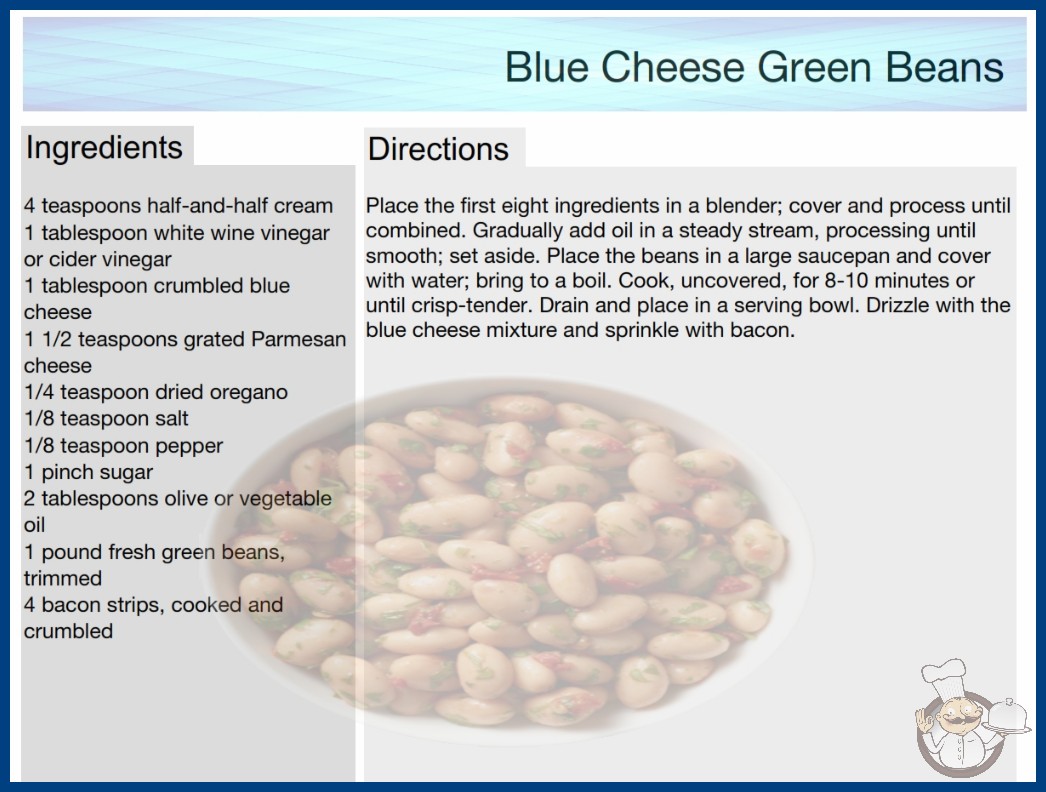 Blue Cheese Green Beans

Ingredients

4 teaspoons half-and-half cream
1 tablespoon white wine vinegar or cider vinegar
1 tablespoon crumbled blue cheese
1 1/2 teaspoons grated Parmesan cheese
1/4 teaspoon dried oregano
1/8 teaspoon salt
1/8 teaspoon pepper
1 pinch sugar
2 tablespoons olive or vegetable oil
1 pound fresh green beans, trimmed
4 bacon strips, cooked and crumbled

Directions

Place the first eight ingredients in a blender; cover and process until combined. Gradually add oil in a steady stream, processing until smooth; set aside. Place the beans in a large saucepan and cover with water; bring to a boil. Cook, uncovered, for 8-10 minutes or until crisp-tender. Drain and place in a serving bowl. Drizzle with the blue cheese mixture and sprinkle with bacon.